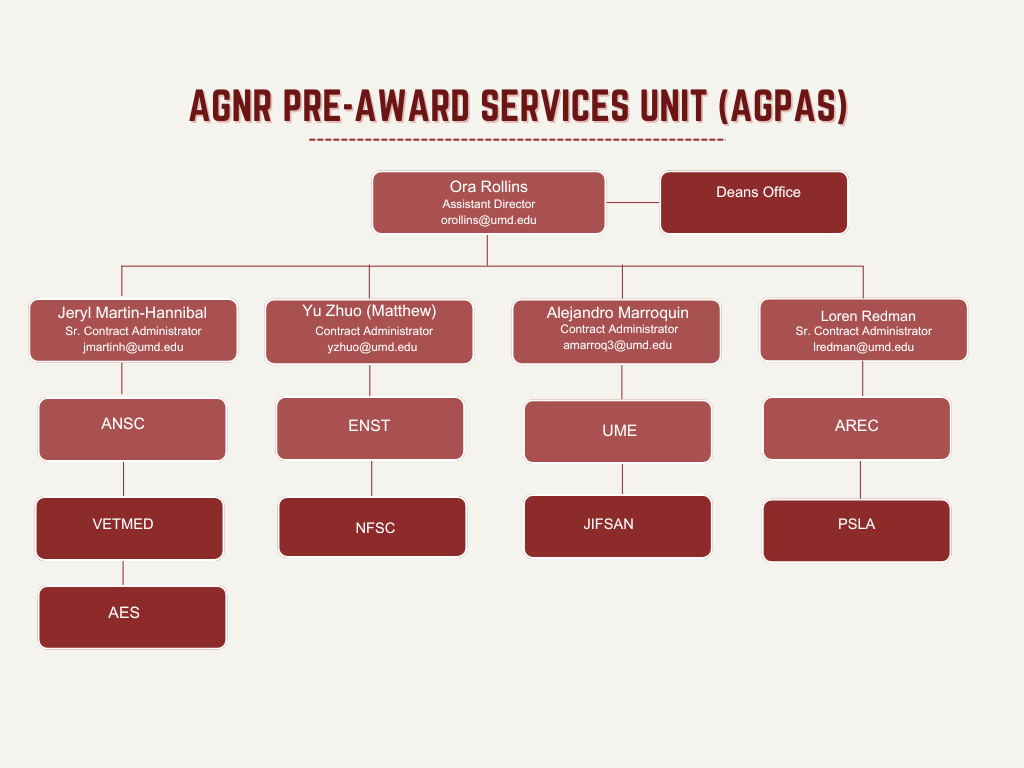 AGNR PRE-AWARD SERVICES UNIT (AGPAS)

Ora Rollins
Assistant Director
orollins@umd.edu

Deans Office

Jeryl Martin-Hannibal
Sr. Contract Administrator
jmartinh@umd.edu

ANSC

VETMED

AES

Yu Zhuo (Matthew)
Contract Administrator
yzhuo@umd.edu

ENST

NFSC

Alejandro Marroquin
Contract Administrator
amarroq3@umd.edu

UME

JIFSAN

Loren Redman
Sr. Contract Administrator
lredman@umd.edu

AREC

PSLA